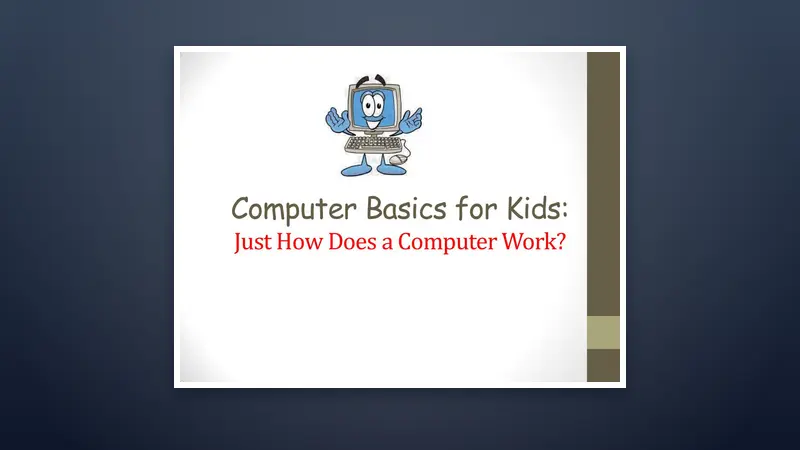 Computer Basics for Kids:
Just How Does a Computer Work?